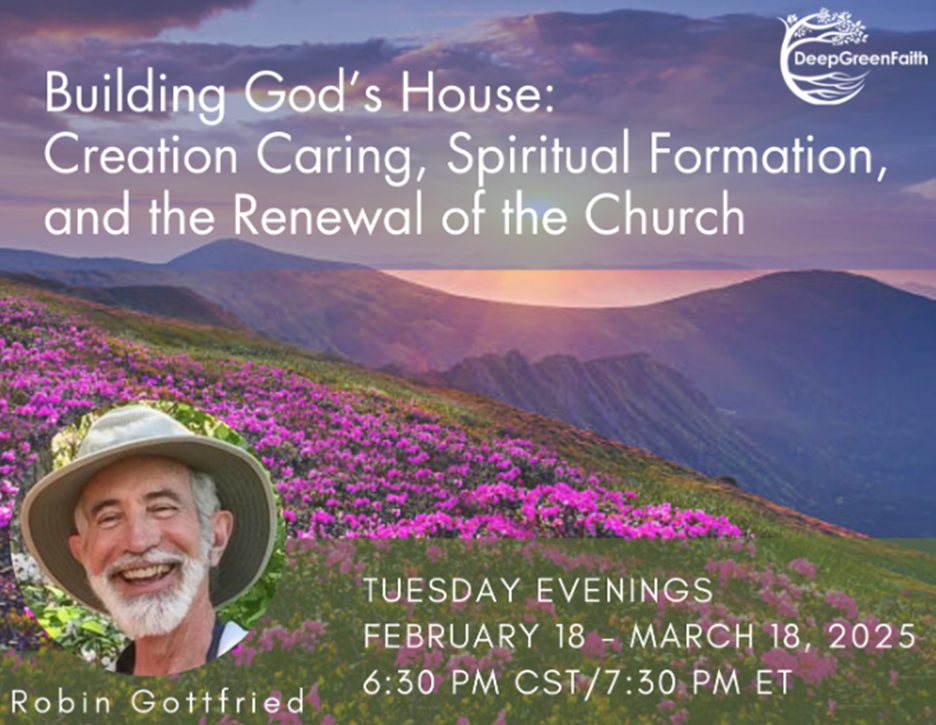 DeepGreenFaith

Building God's House: Creation Caring, Spiritual Formation, and the Renewal of the Church

TUESDAY EVENINGS
FEBRUARY 18 - MARCH 18, 2025
6:30 PM CST/7:30 PM ET

Robin Gottfried